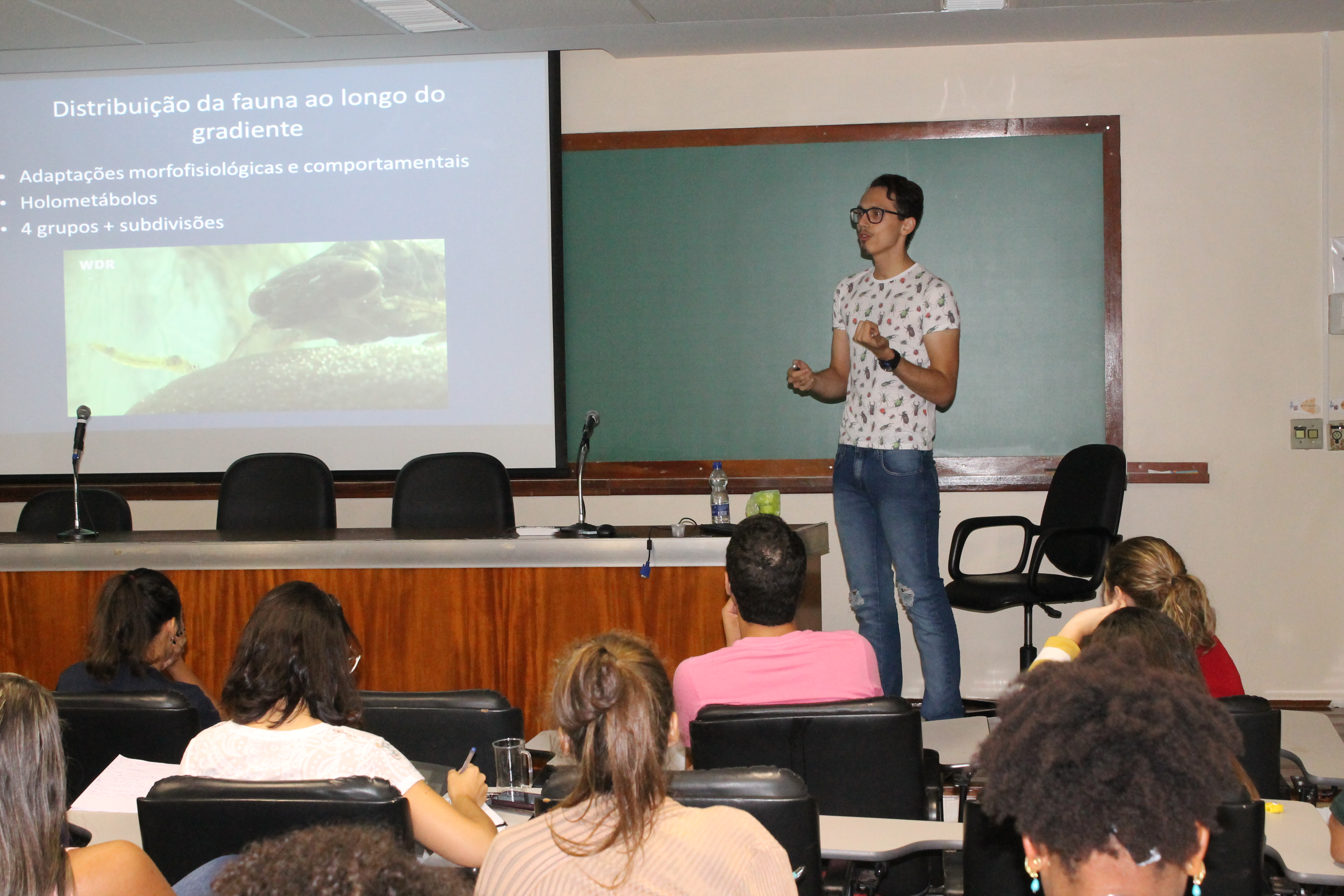 Distribuição da fauna ao longo do gradiente

• Adaptações morfofisiológicas e comportamentais
• Holometábolos
• 4 grupos + subdivisões

WDR